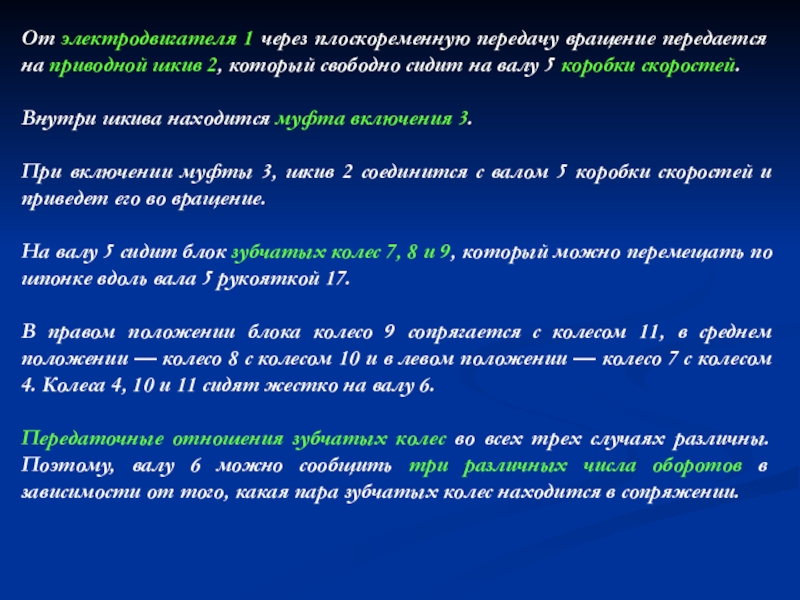 От электродвигателя 1 через плоскоременную передачу вращение передается на приводной шкив 2, который свободно сидит на валу 5 коробки скоростей.

Внутри шкива находится муфта включения 3.

При включении муфты 3, шкив 2 соединится с валом 5 коробки скоростей и приведет его во вращение.

На валу 5 сидит блок зубчатых колес 7, 8 и 9, который можно перемещать по шпонке вдоль вала 5 рукояткой 17.

В правом положении блока колесо 9 сопрягается с колесом 11, в среднем положении — колесо 8 с колесом 10 и в левом положении — колесо 7 с колесом 4. Колеса 4, 10 и 11 сидят жестко на валу 6.

Передаточные отношения зубчатых колес во всех трех случаях различны. Поэтому, валу 6 можно сообщить три различных числа оборотов в зависимости от того, какая пара зубчатых колес находится в сопряжении.